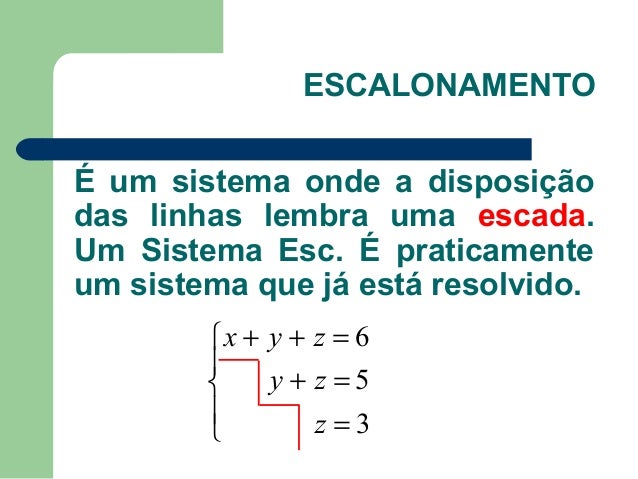 ESCALONAMENTO

É um sistema onde a disposição das linhas lembra uma escada. Um Sistema Esc. É praticamente um sistema que já está resolvido.

$\begin{cases} x + y + z = 6 \\ y + z = 5 \\ z = 3 \end{cases}$